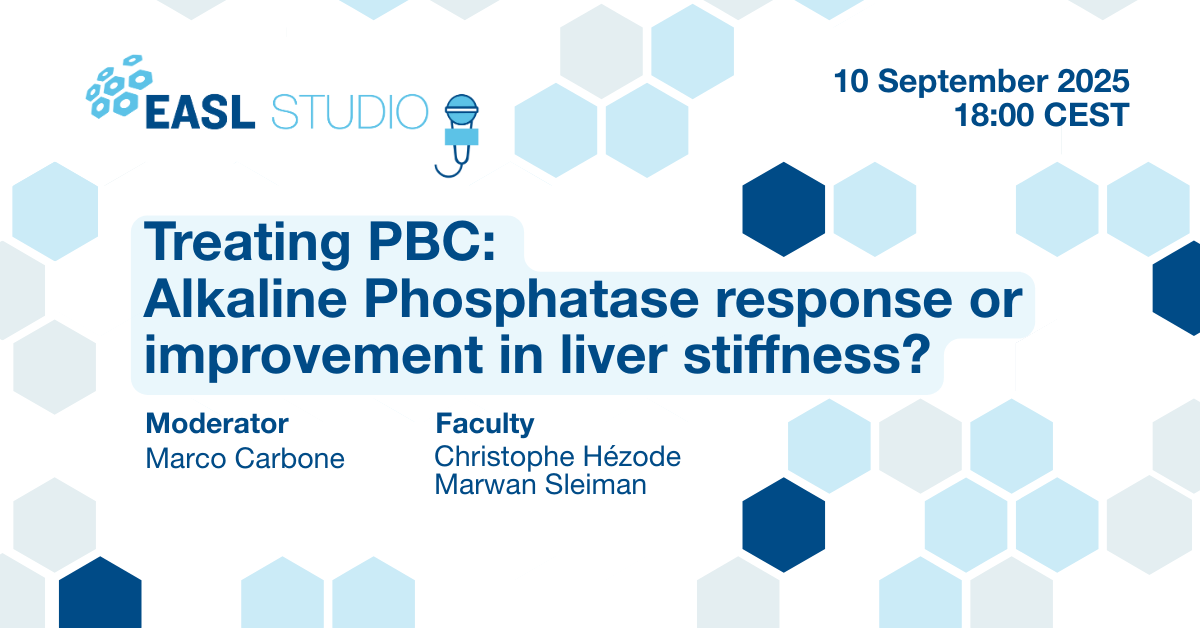 EASL STUDIO

10 September 2025
18:00 CEST

Treating PBC:
Alkaline Phosphatase response or improvement in liver stiffness?

Moderator
Marco Carbone

Faculty
Christophe Hézode
Marwan Sleiman